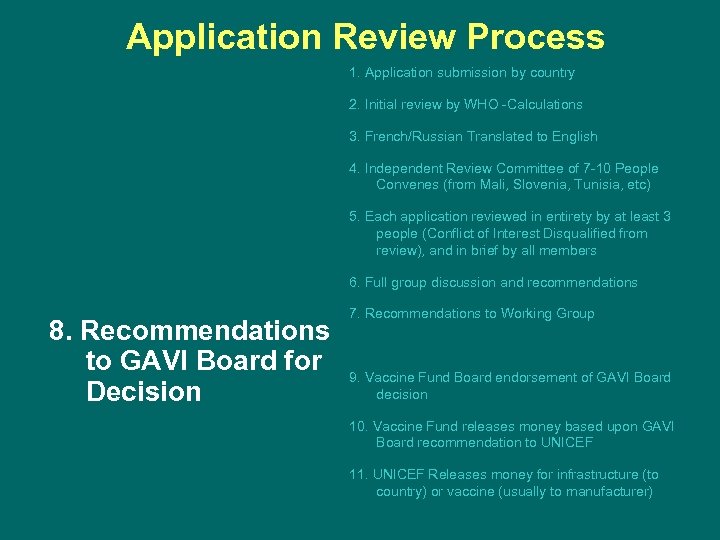 Application Review Process

1. Application submission by country

2. Initial review by WHO -Calculations

3. French/Russian Translated to English

4. Independent Review Committee of 7-10 People Convenes (from Mali, Slovenia, Tunisia, etc)

5. Each application reviewed in entirety by at least 3 people (Conflict of Interest Disqualified from review), and in brief by all members

6. Full group discussion and recommendations

7. Recommendations to Working Group

8. Recommendations to GAVI Board for Decision

9. Vaccine Fund Board endorsement of GAVI Board decision

10. Vaccine Fund releases money based upon GAVI Board recommendation to UNICEF

11. UNICEF Releases money for infrastructure (to country) or vaccine (usually to manufacturer)